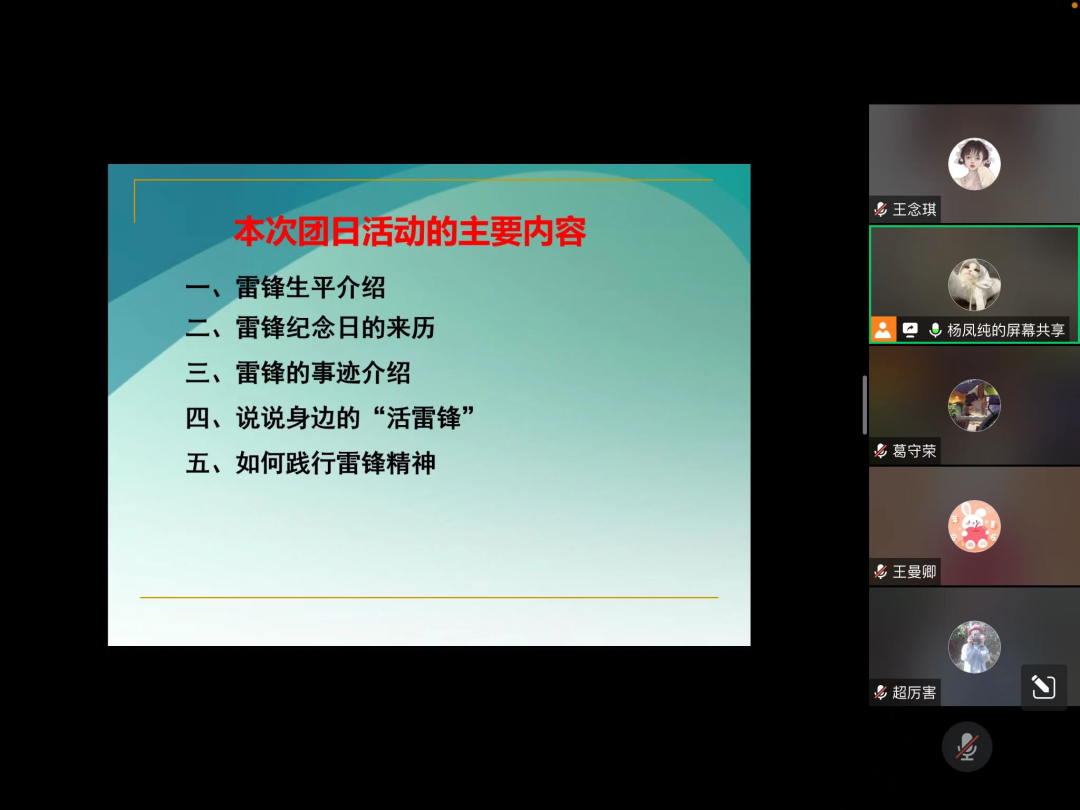 本次团日活动的主要内容

一、雷锋生平介绍
二、雷锋纪念日的来历
三、雷锋的事迹介绍
四、说说身边的“活雷锋”
五、如何践行雷锋精神

王念琪
杨凤纯的屏幕共享
葛守荣
王曼卿
超厉害